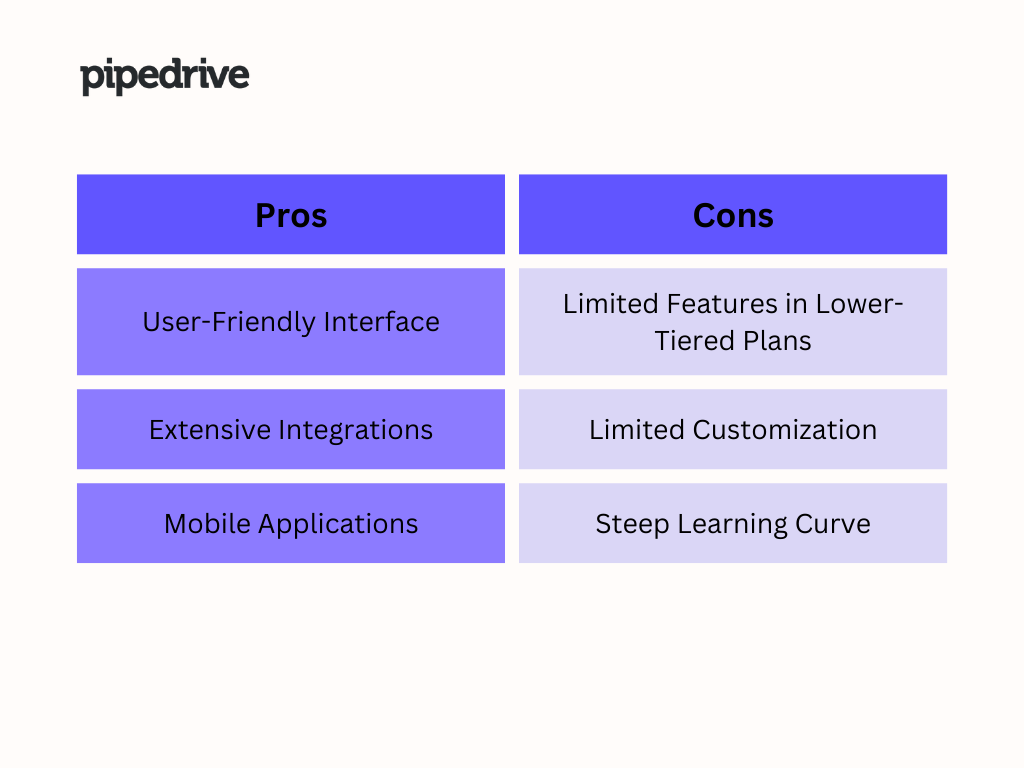 pipedrive

| Pros | Cons |
|---|---|
| User-Friendly Interface | Limited Features in Lower-Tiered Plans |
| Extensive Integrations | Limited Customization |
| Mobile Applications | Steep Learning Curve |